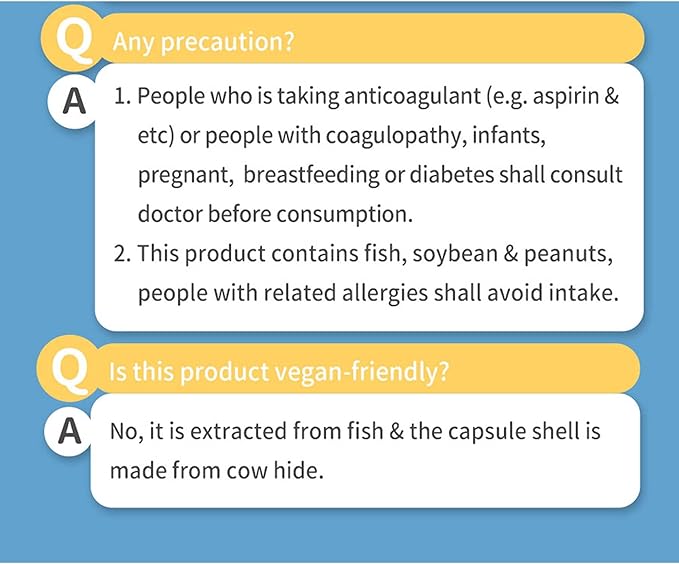 Q Any precaution?

A 1. People who is taking anticoagulant (e.g. aspirin & etc) or people with coagulopathy, infants, pregnant, breastfeeding or diabetes shall consult doctor before consumption.
2. This product contains fish, soybean & peanuts, people with related allergies shall avoid intake.

Q Is this product vegan-friendly?

A No, it is extracted from fish & the capsule shell is made from cow hide.